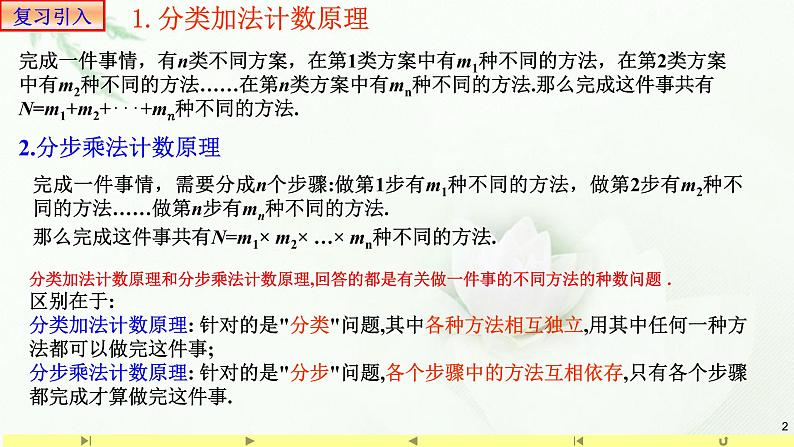 复习引入

1. 分类加法计数原理

完成一件事情，有$n$类不同方案，在第1类方案中有$m_1$种不同的方法，在第2类方案中有$m_2$种不同的方法……在第$n$类方案中有$m_n$种不同的方法.那么完成这件事共有$N=m_1+m_2+\cdots+m_n$种不同的方法.

2.分步乘法计数原理

完成一件事情，需要分成$n$个步骤:做第1步有$m_1$种不同的方法，做第2步有$m_2$种不同的方法……做第$n$步有$m_n$种不同的方法.

那么完成这件事共有$N=m_1\times m_2\times \ldots\times m_n$种不同的方法.

分类加法计数原理和分步乘法计数原理,回答的都是有关做一件事的不同方法的种数问题 .

区别在于:

分类加法计数原理: 针对的是"分类"问题,其中各种方法相互独立,用其中任何一种方法都可以做完这件事;

分步乘法计数原理: 针对的是"分步"问题,各个步骤中的方法互相依存,只有各个步骤都完成才算做完这件事.

2